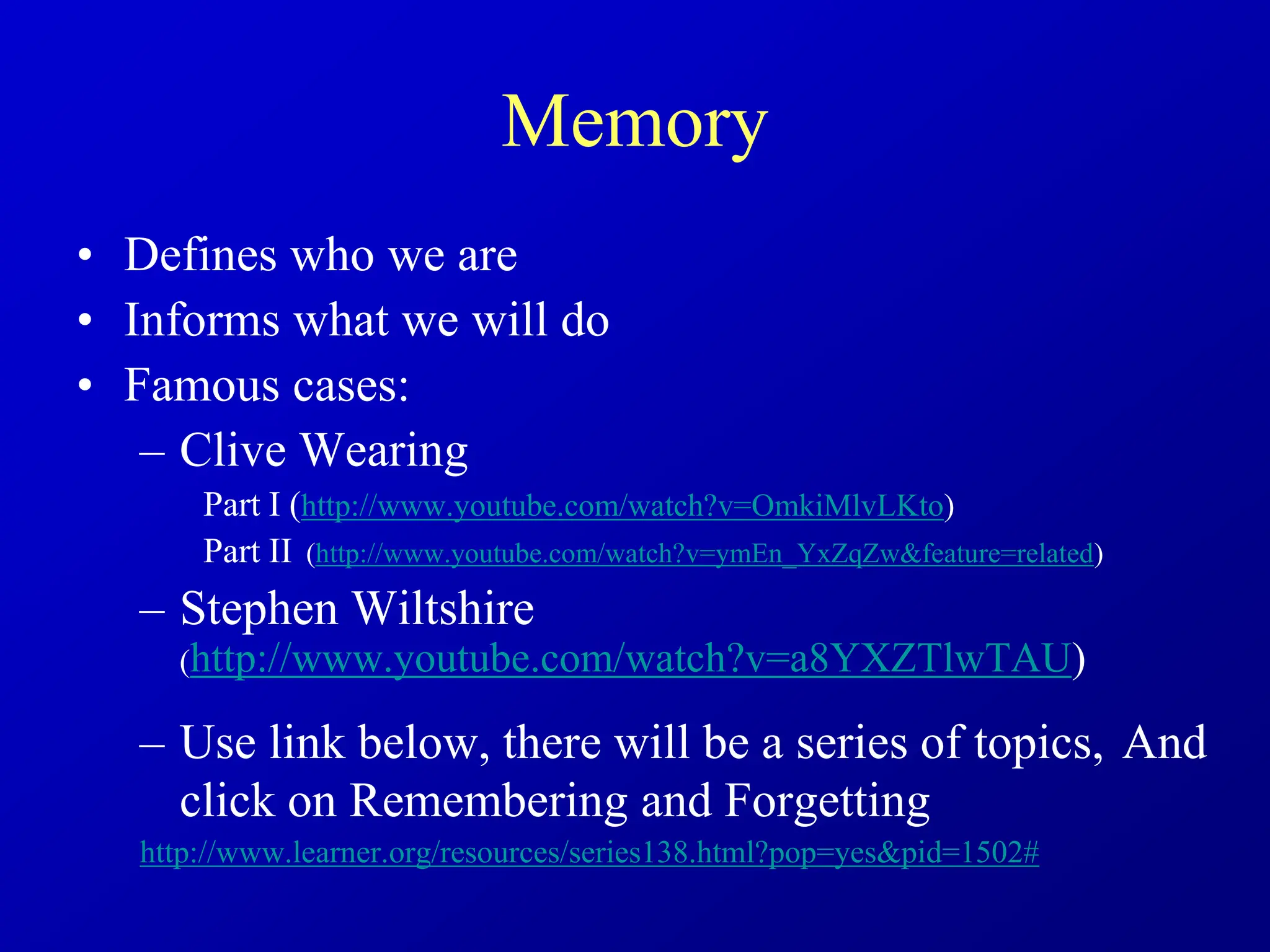 Memory

• Defines who we are
• Informs what we will do
• Famous cases:
– Clive Wearing
Part I (http://www.youtube.com/watch?v=OmkiMlvLKto)
Part II (http://www.youtube.com/watch?v=ymEn_YxZqZw&feature=related)
– Stephen Wiltshire (http://www.youtube.com/watch?v=a8YXZTlwTAU)

– Use link below, there will be a series of topics, And click on Remembering and Forgetting
http://www.learner.org/resources/series138.html?pop=yes&pid=1502#